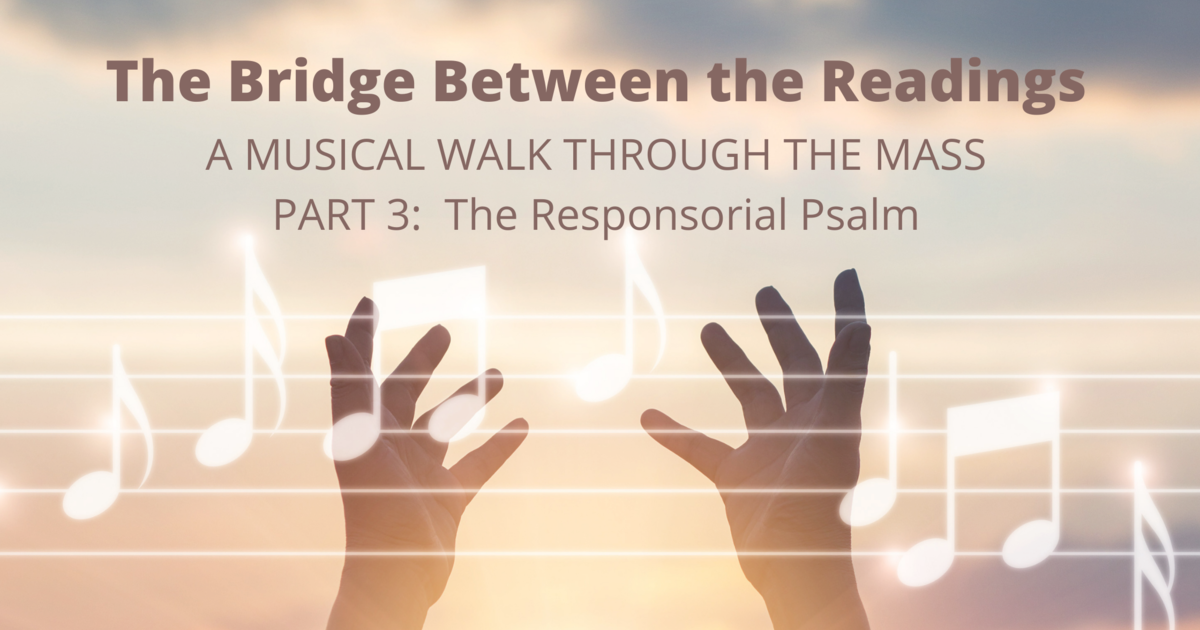 The Bridge Between the Readings

A MUSICAL WALK THROUGH THE MASS
PART 3: The Responsorial Psalm